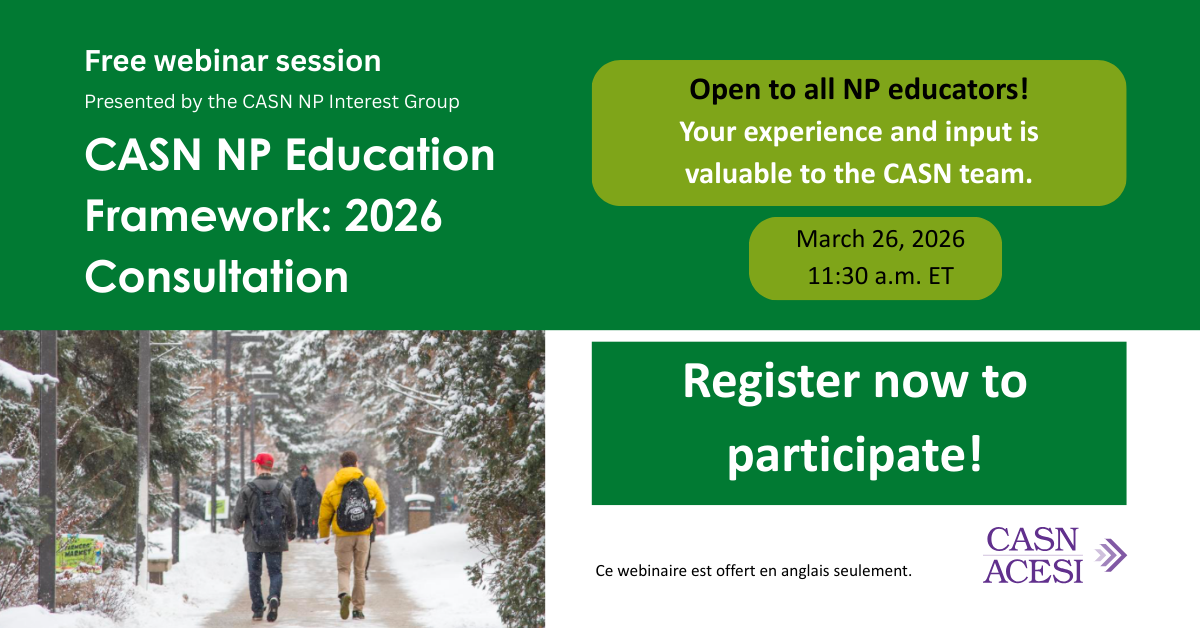 Free webinar session
Presented by the CASN NP Interest Group

CASN NP Education Framework: 2026 Consultation

Open to all NP educators!
Your experience and input is valuable to the CASN team.

March 26, 2026
11:30 a.m. ET

Register now to participate!

Ce webinaire est offert en anglais seulement.

CASN
ACESI